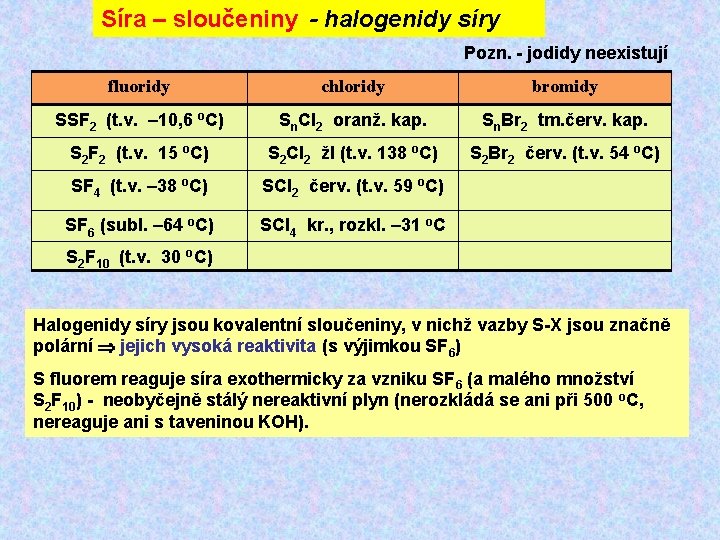 Síra – sloučeniny - halogenidy síry

Pozn. - jodidy neexistují

| fluoridy | chloridy | bromidy |
|---|---|---|
| $SSF_2$ (t.v. –10,6 $^oC$) | $S_nCl_2$ oranž. kap. | $S_nBr_2$ tm.červ. kap. |
| $S_2F_2$ (t.v. 15 $^oC$) | $S_2Cl_2$ žl (t.v. 138 $^oC$) | $S_2Br_2$ červ. (t.v. 54 $^oC$) |
| $SF_4$ (t.v. –38 $^oC$) | $SCl_2$ červ. (t.v. 59 $^oC$) | |
| $SF_6$ (subl. –64 $^oC$) | $SCl_4$ kr., rozkl. –31 $^oC$ | |
| $S_2F_{10}$ (t.v. 30 $^oC$) | | |

Halogenidy síry jsou kovalentní sloučeniny, v nichž vazby S-X jsou značně polární $\Rightarrow$ jejich vysoká reaktivita (s výjimkou $SF_6$)

S fluorem reaguje síra exothermicky za vzniku $SF_6$ (a malého množství $S_2F_{10}$) - neobyčejně stálý nereaktivní plyn (nerozkládá se ani při 500 $^oC$, nereaguje ani s taveninou KOH).